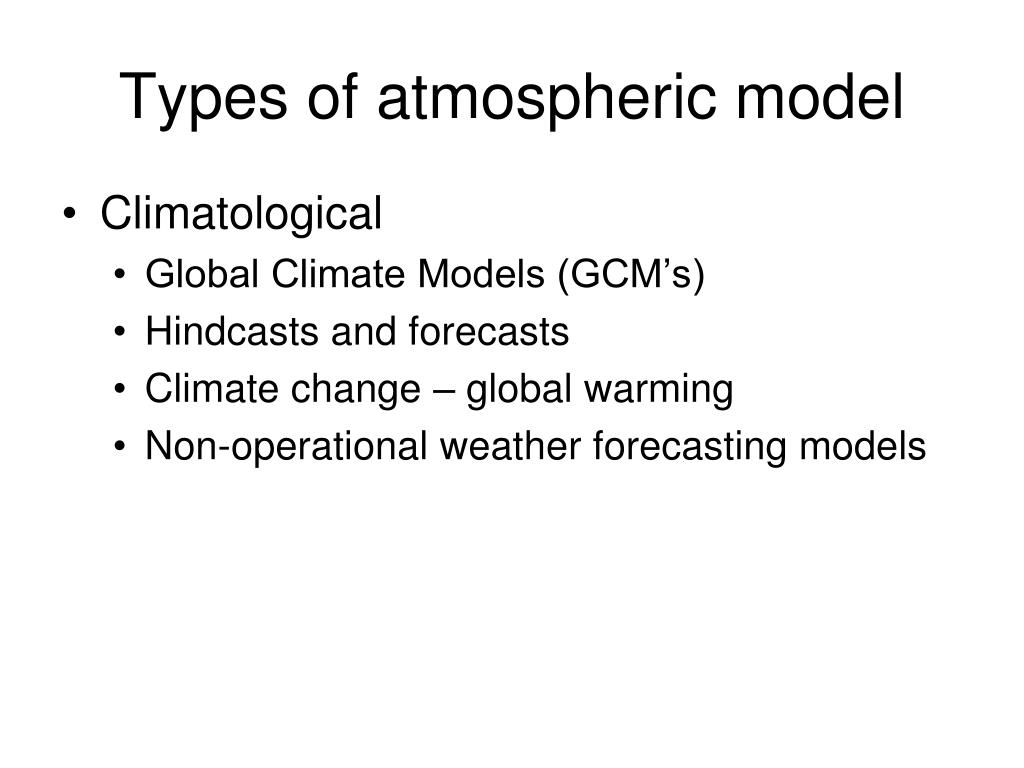 Types of atmospheric model

• Climatological
  • Global Climate Models (GCM’s)
  • Hindcasts and forecasts
  • Climate change – global warming
  • Non-operational weather forecasting models